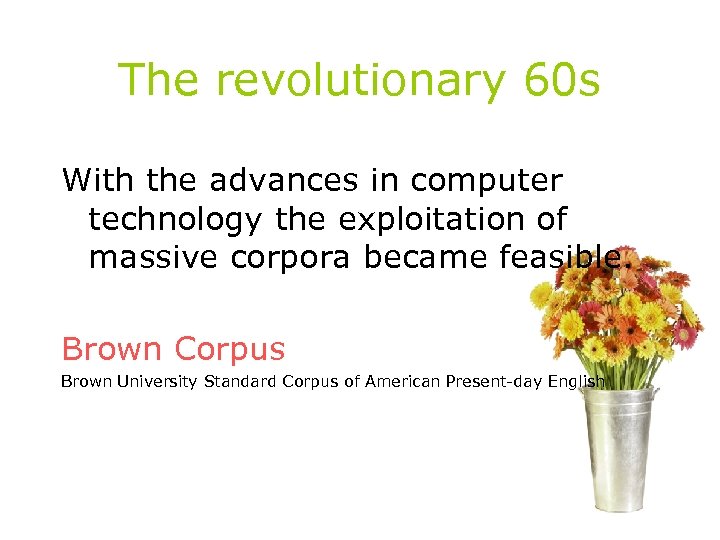 The revolutionary 60s

With the advances in computer technology the exploitation of massive corpora became feasible.

Brown Corpus

Brown University Standard Corpus of American Present-day English